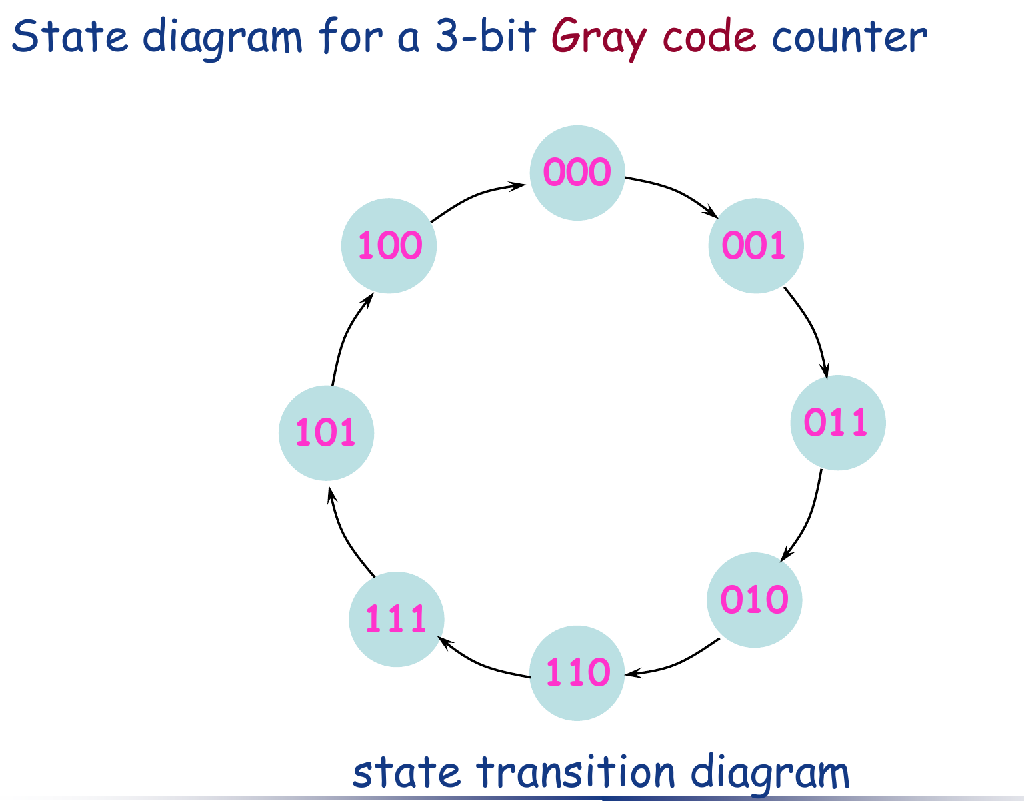 State diagram for a 3-bit Gray code counter

000

001

011

010

110

111

101

100

state transition diagram